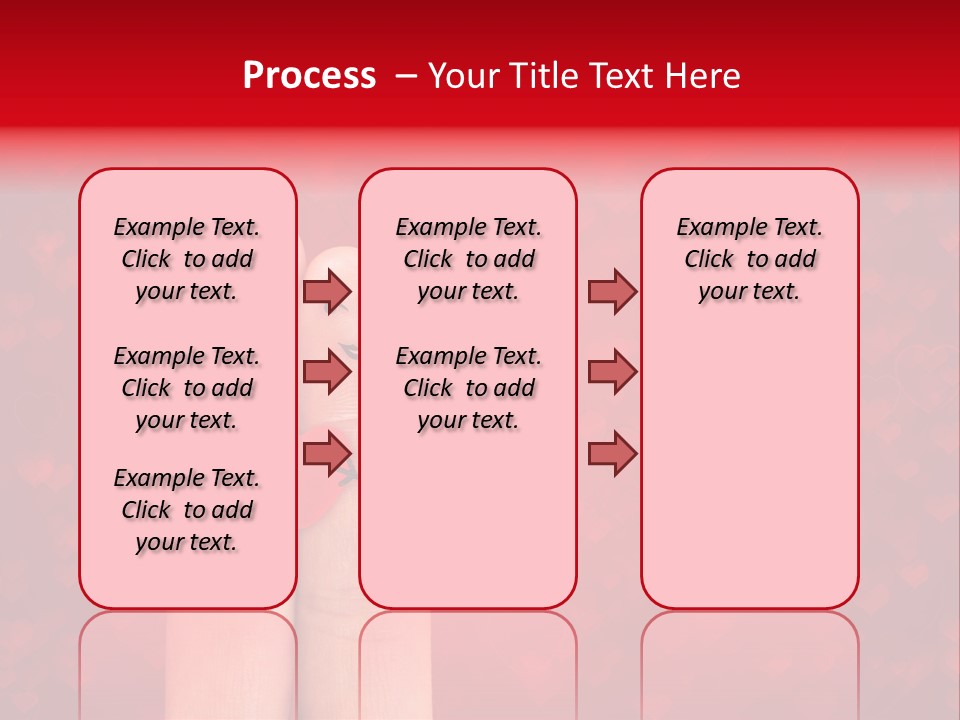 Process – Your Title Text Here

Example Text. Click to add your text.

Example Text. Click to add your text.

Example Text. Click to add your text.

Example Text. Click to add your text.

Example Text. Click to add your text.

Example Text. Click to add your text.